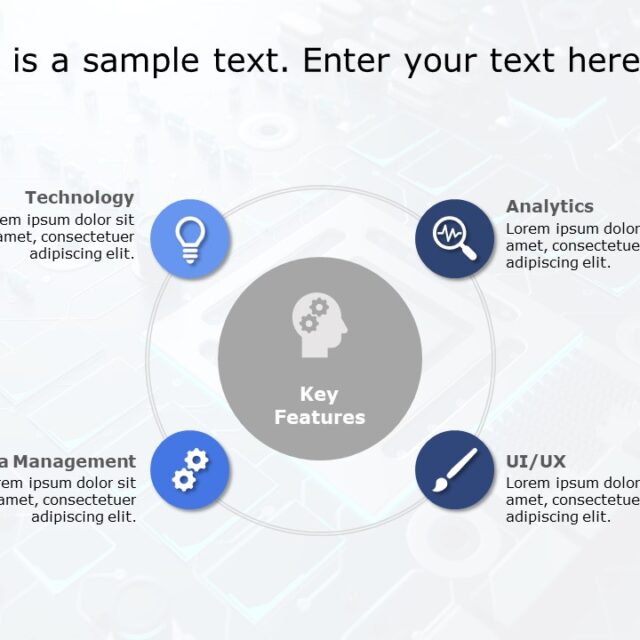 is a sample text. Enter your text here

Technology
em ipsum dolor sit amet, consectetuer adipiscing elit.

Analytics
Lorem ipsum dolor amet, consectetue adipiscing elit.

Key Features

a Management
em ipsum dolor sit amet, consectetuer adipiscing elit.

UI/UX
Lorem ipsum dolor amet, consectetue adipiscing elit.